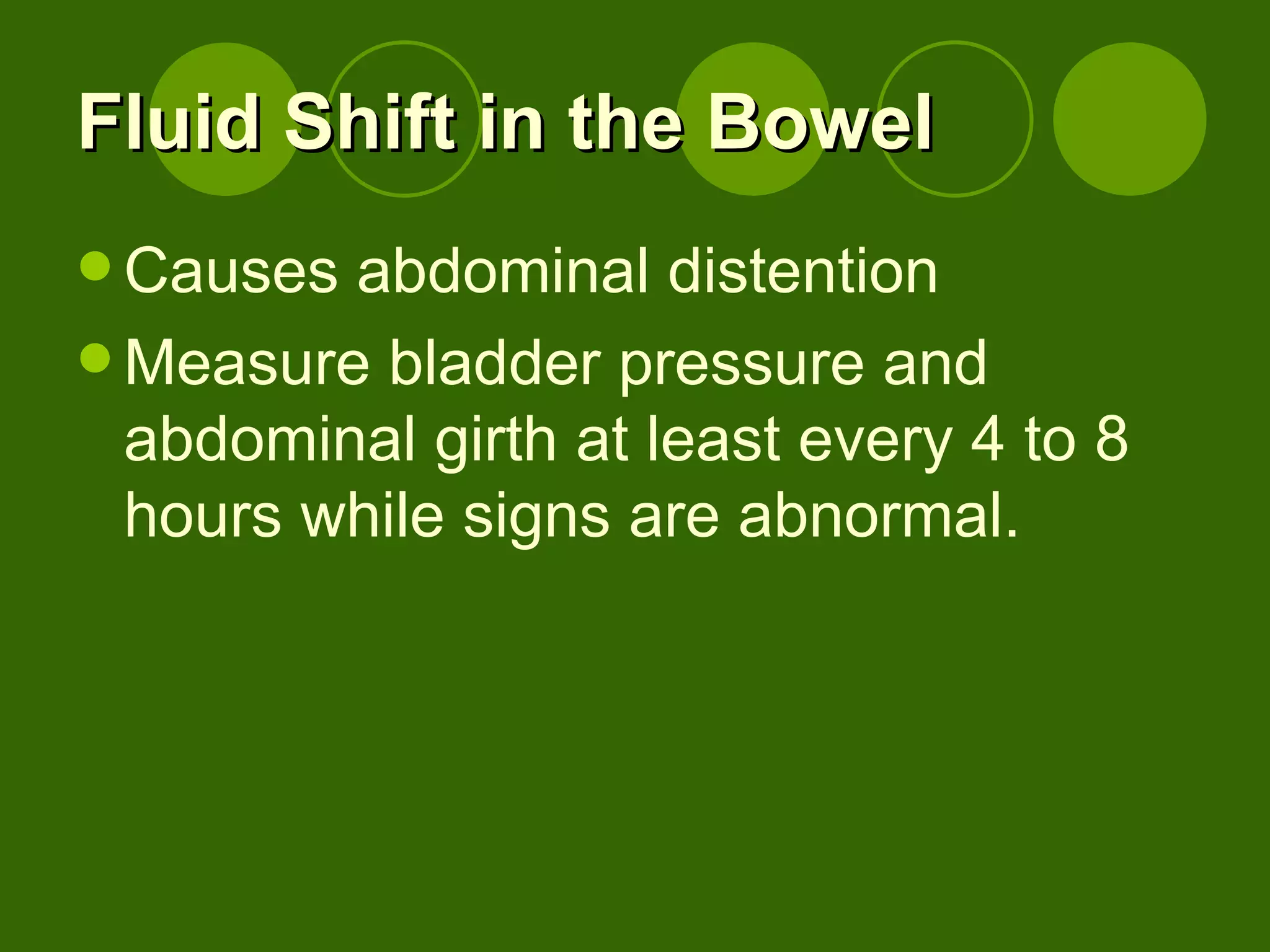 Fluid Shift in the Bowel

- Causes abdominal distention
- Measure bladder pressure and abdominal girth at least every 4 to 8 hours while signs are abnormal.